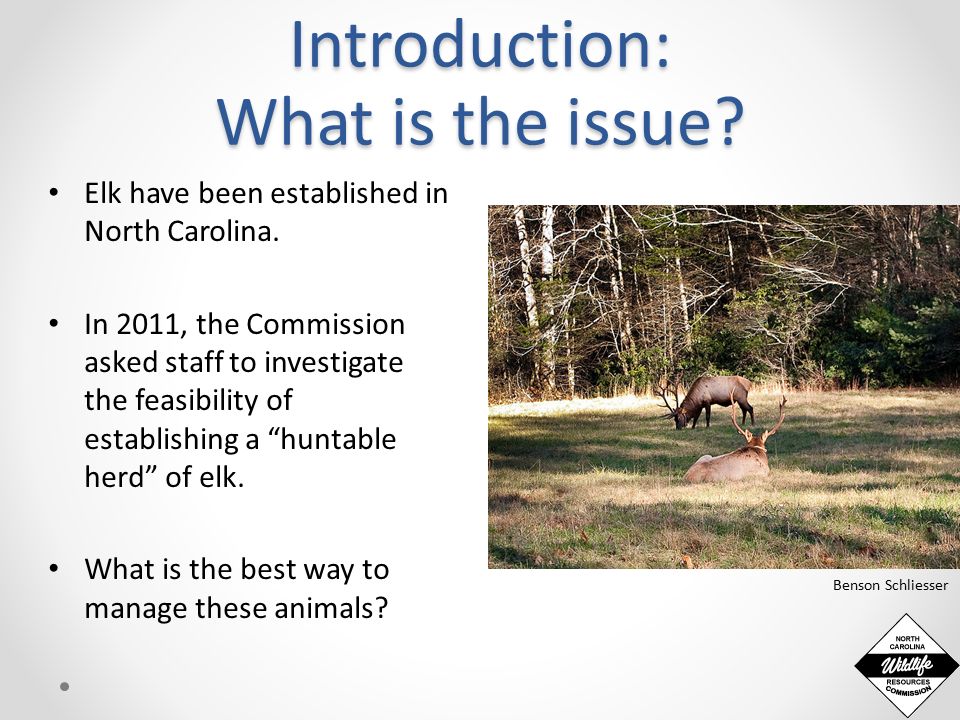 Introduction:
What is the issue?

• Elk have been established in North Carolina.

• In 2011, the Commission asked staff to investigate the feasibility of establishing a “huntable herd” of elk.

• What is the best way to manage these animals?

Benson Schliesser

NORTH CAROLINA
Wildlife
RESOURCES
COMMISSION